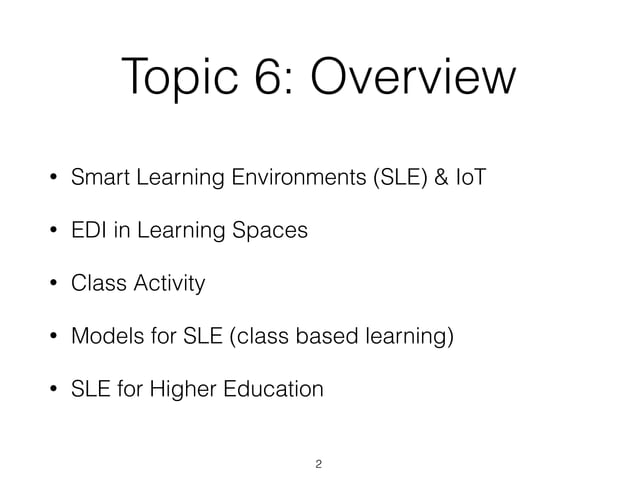 Topic 6: Overview

• Smart Learning Environments (SLE) & IoT

• EDI in Learning Spaces

• Class Activity

• Models for SLE (class based learning)

• SLE for Higher Education

2